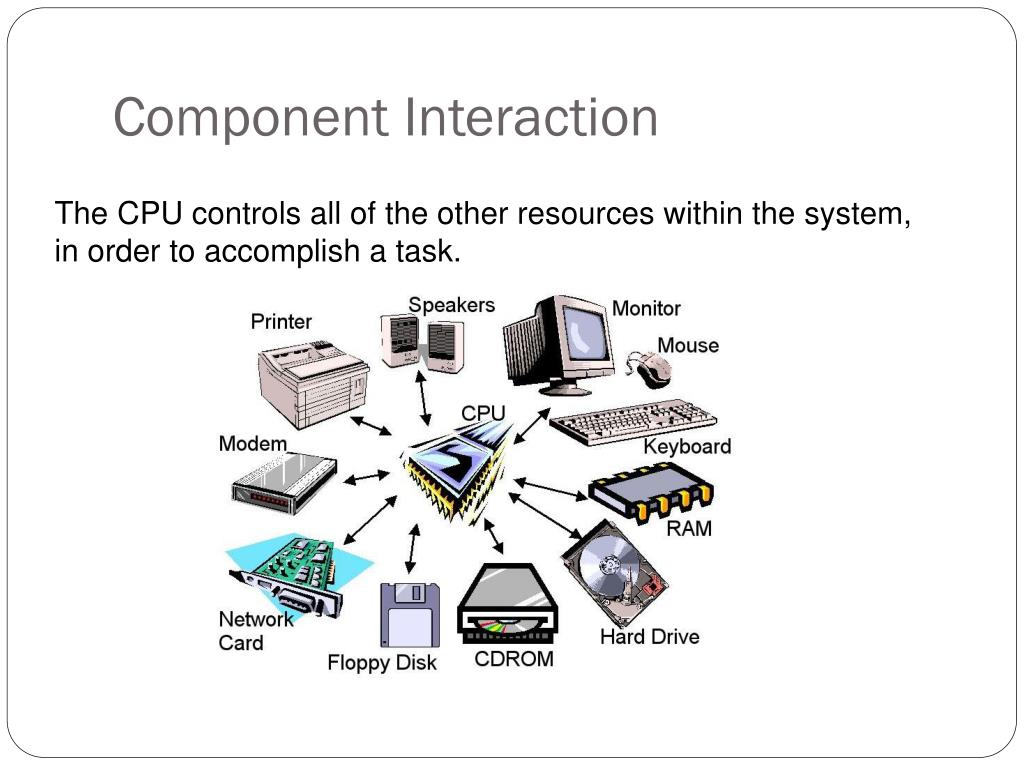 Component Interaction

The CPU controls all of the other resources within the system, in order to accomplish a task.

Printer
Speakers
Monitor
Mouse
CPU
Modem
Keyboard
RAM
Network Card
Floppy Disk
CDROM
Hard Drive